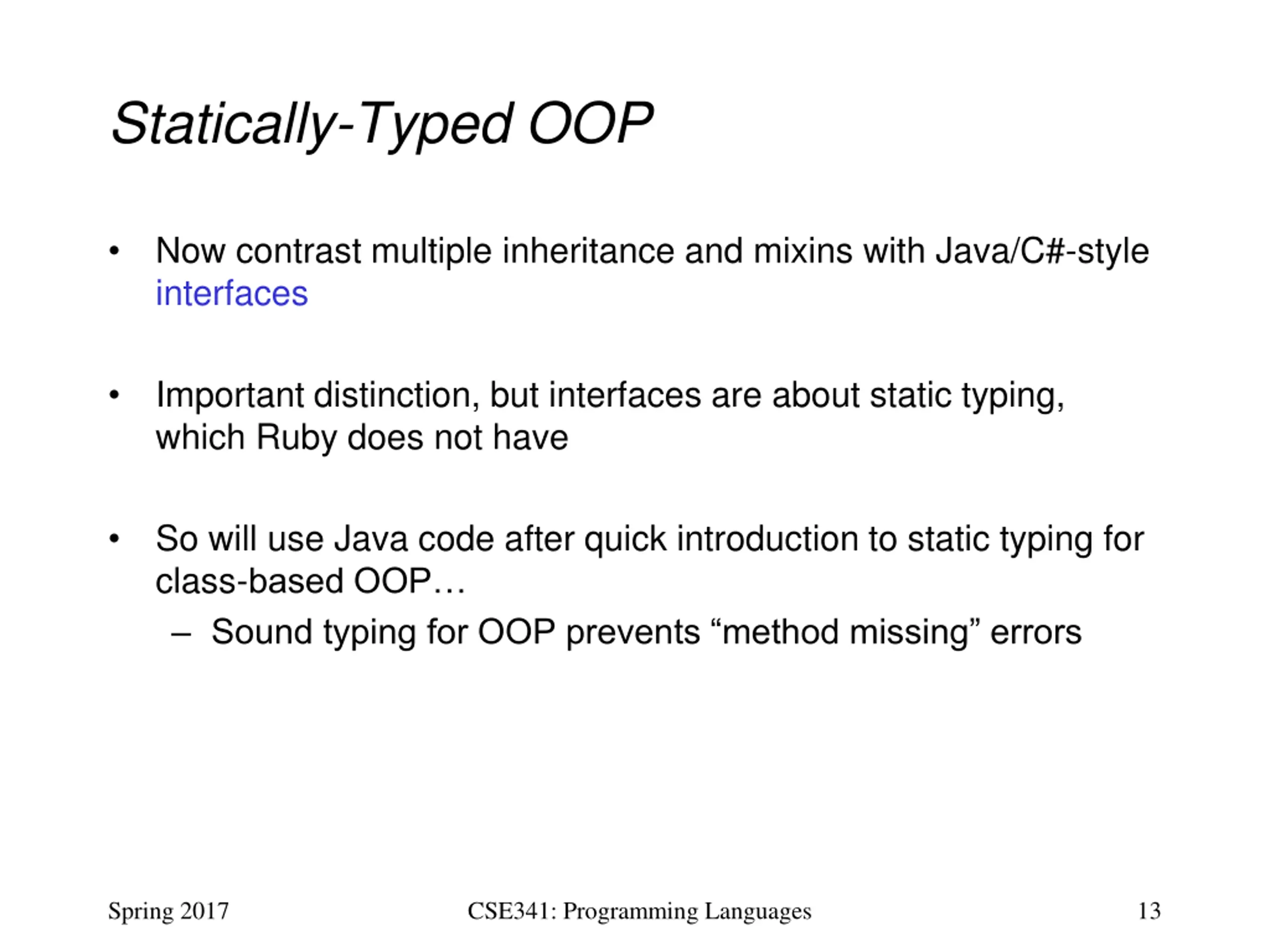 Statically-Typed OOP

• Now contrast multiple inheritance and mixins with Java/C#-style interfaces

• Important distinction, but interfaces are about static typing, which Ruby does not have

• So will use Java code after quick introduction to static typing for class-based OOP…
– Sound typing for OOP prevents “method missing” errors

Spring 2017
CSE341: Programming Languages
13